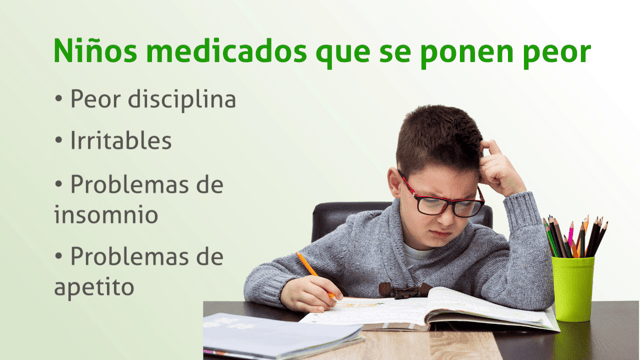 Niños medicados que se ponen peor

• Peor disciplina

• Irritables

• Problemas de insomnio

• Problemas de apetito